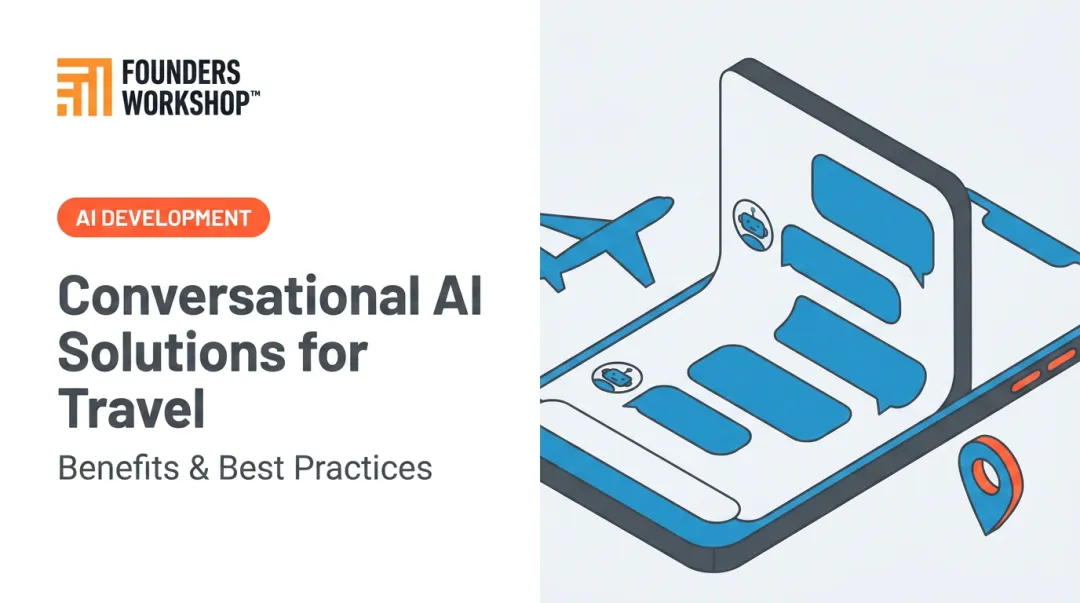 FOUNDERS WORKSHOP™

AI DEVELOPMENT

Conversational AI Solutions for Travel

Benefits & Best Practices